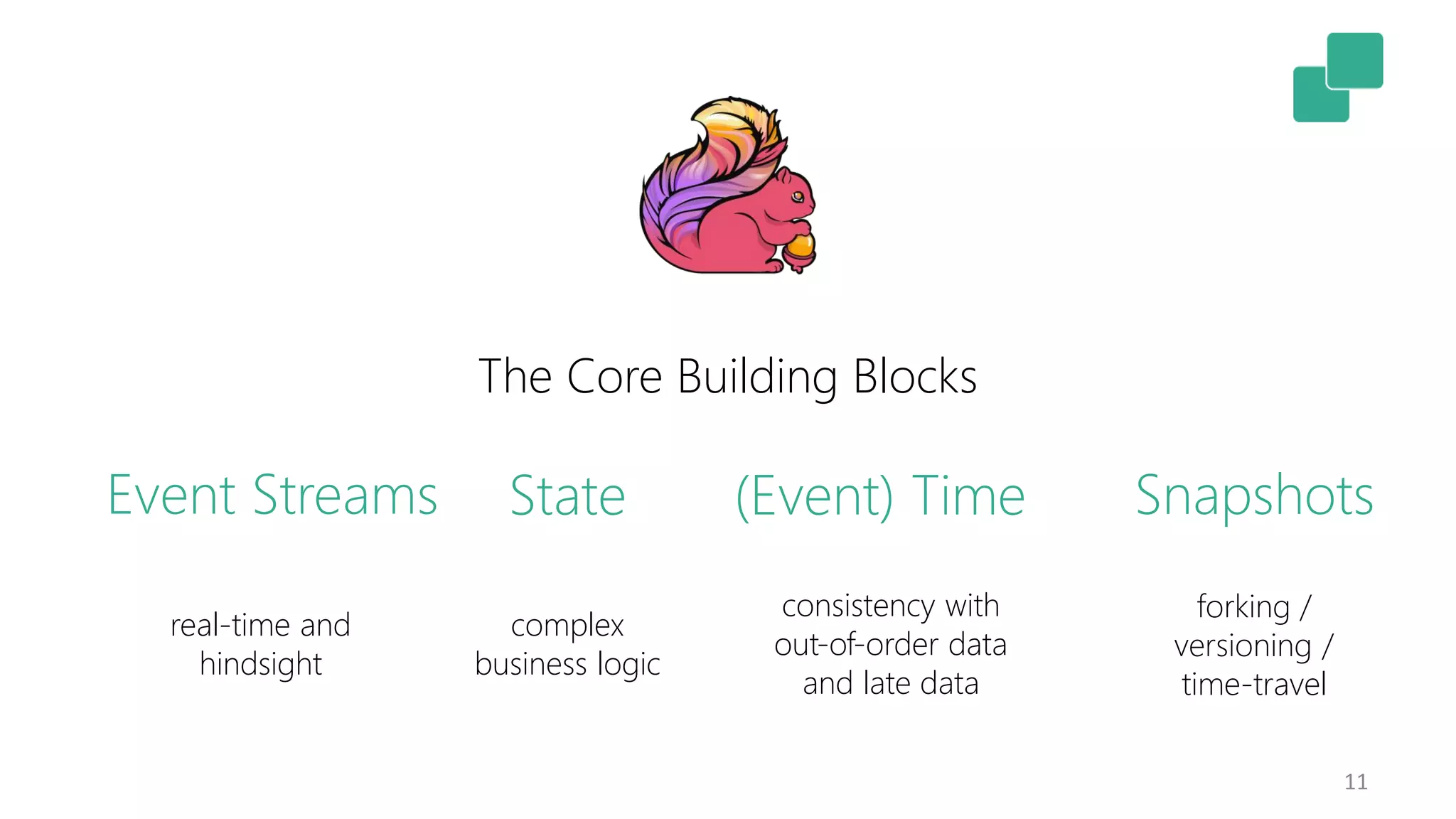 The Core Building Blocks

Event Streams

real-time and hindsight

State

complex business logic

(Event) Time

consistency with out-of-order data and late data

Snapshots

forking / versioning / time-travel

11